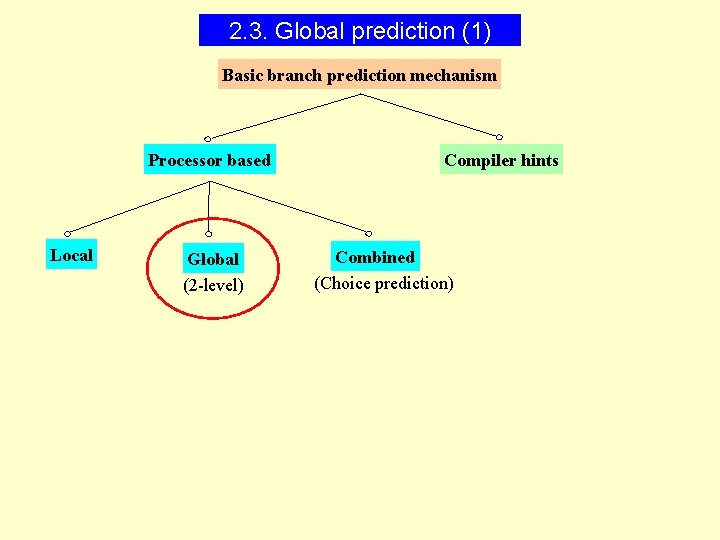 2.3. Global prediction (1)

Basic branch prediction mechanism

Processor based

Compiler hints

Local

Global
(2-level)

Combined
(Choice prediction)